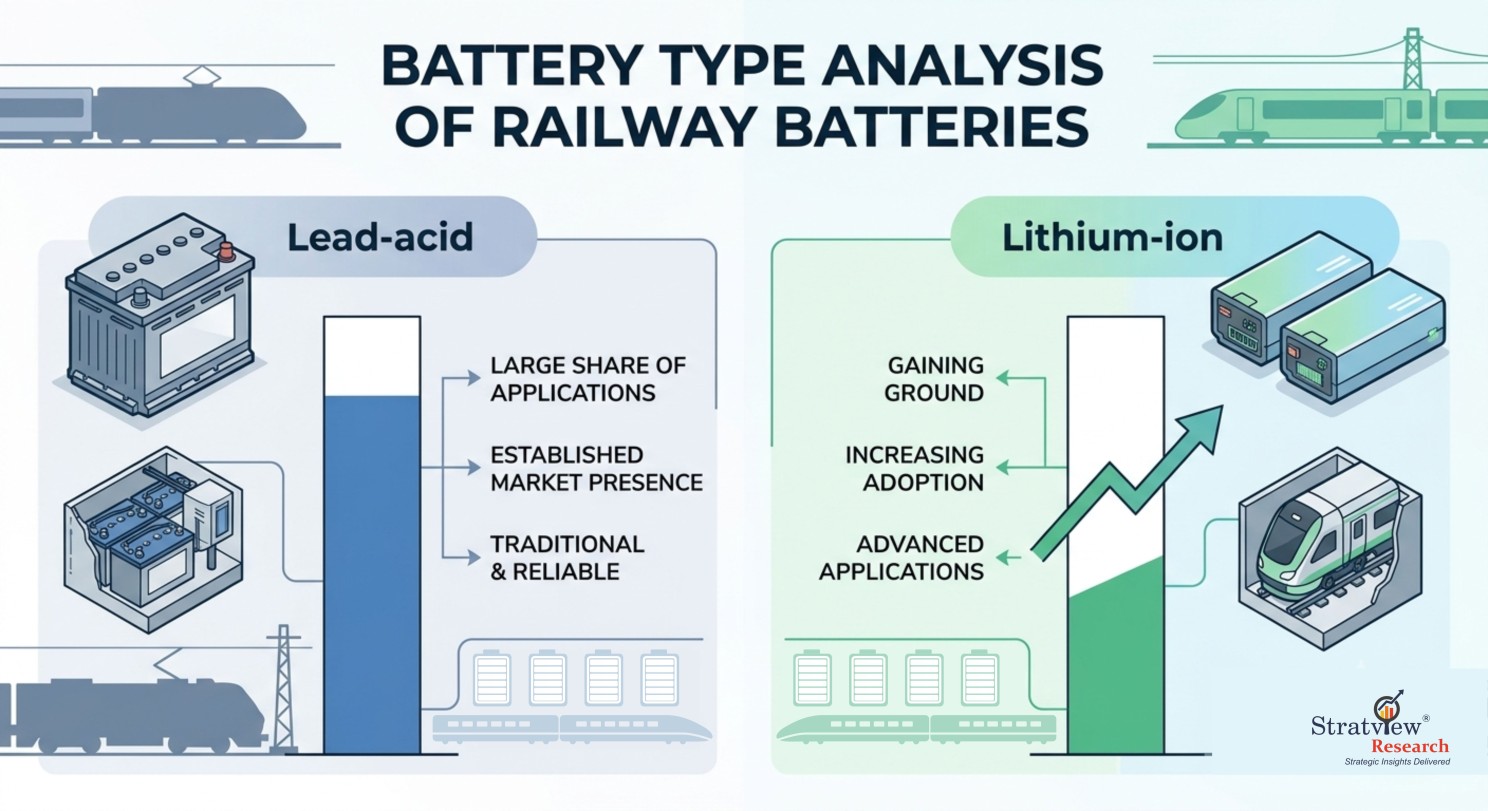 BATTERY TYPE ANALYSIS OF RAILWAY BATTERIES

Lead-acid

LARGE SHARE OF APPLICATIONS

ESTABLISHED MARKET PRESENCE

TRADITIONAL & RELIABLE

Lithium-ion

GAINING GROUND

INCREASING ADOPTION

ADVANCED APPLICATIONS

Stratview® Research
Strategic Insights Delivered